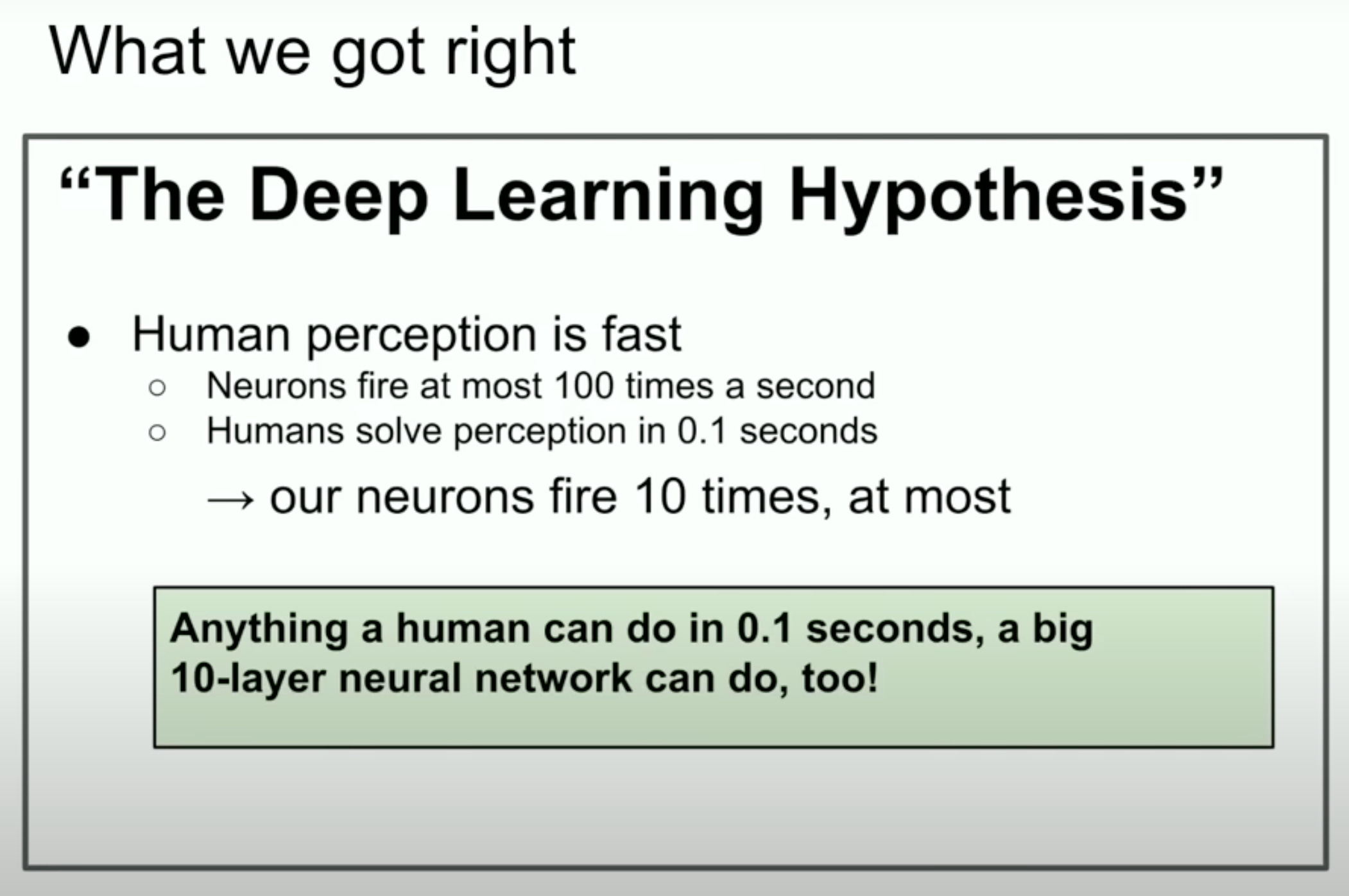 What we got right

“The Deep Learning Hypothesis”

● Human perception is fast
○ Neurons fire at most 100 times a second
○ Humans solve perception in 0.1 seconds

→ our neurons fire 10 times, at most

Anything a human can do in 0.1 seconds, a big 10-layer neural network can do, too!